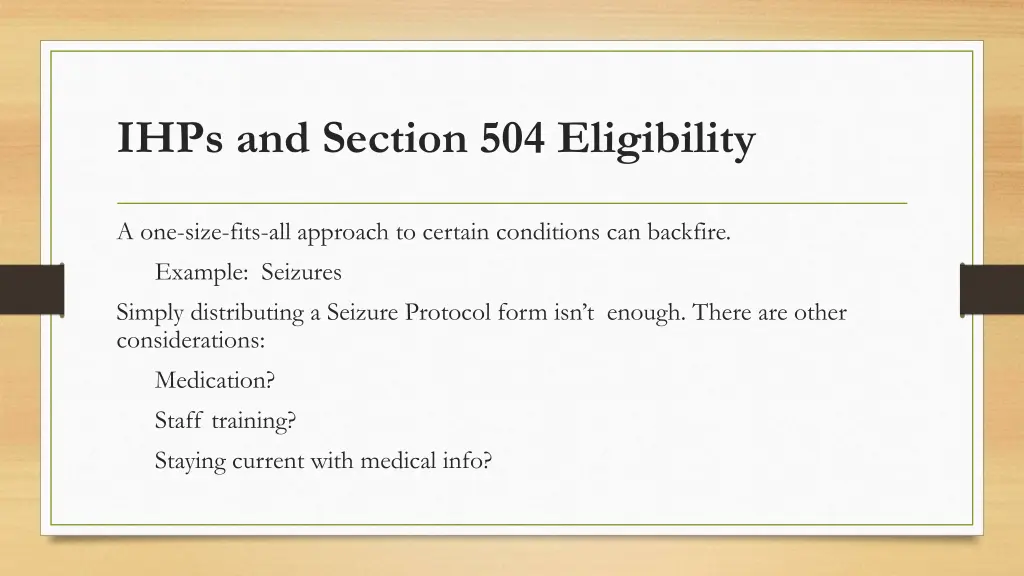 IHPs and Section 504 Eligibility

A one-size-fits-all approach to certain conditions can backfire.

Example: Seizures

Simply distributing a Seizure Protocol form isn't enough. There are other considerations:

Medication?

Staff training?

Staying current with medical info?